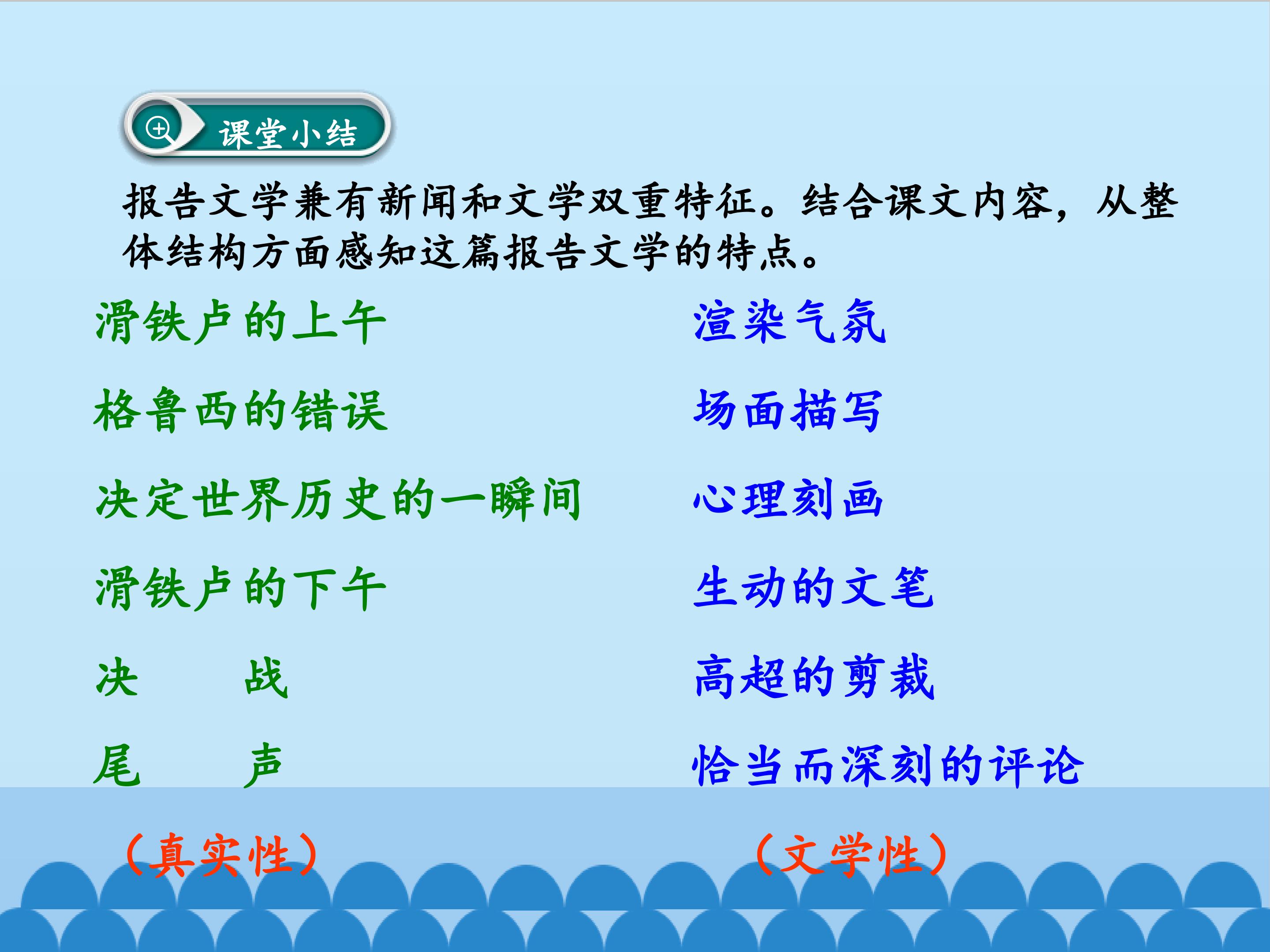 课堂小结

报告文学兼有新闻和文学双重特征。结合课文内容，从整体结构方面感知这篇报告文学的特点。

滑铁卢的上午
格鲁西的错误
决定世界历史的一瞬间
滑铁卢的下午
决　战
尾　声

（真实性）

渲染气氛
场面描写
心理刻画
生动的文笔
高超的剪裁
恰当而深刻的评论

（文学性）